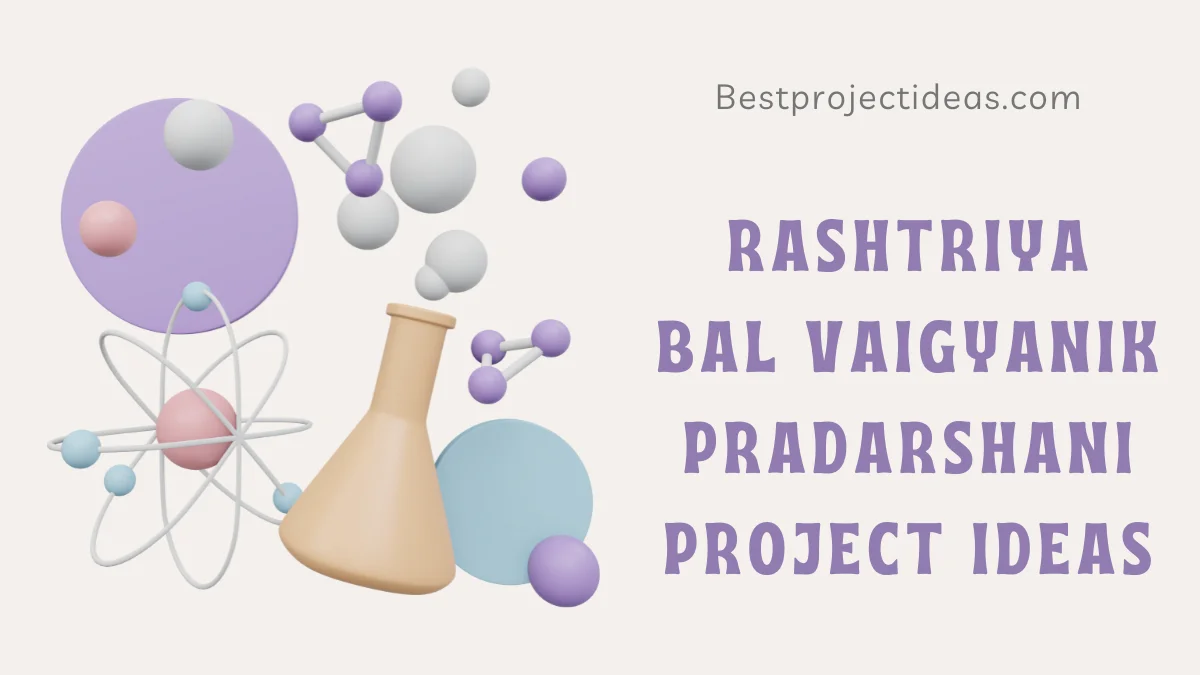 Bestprojectideas.com

RASHTRIYA BAL VAIGYANIK PRADARSHANI PROJECT IDEAS